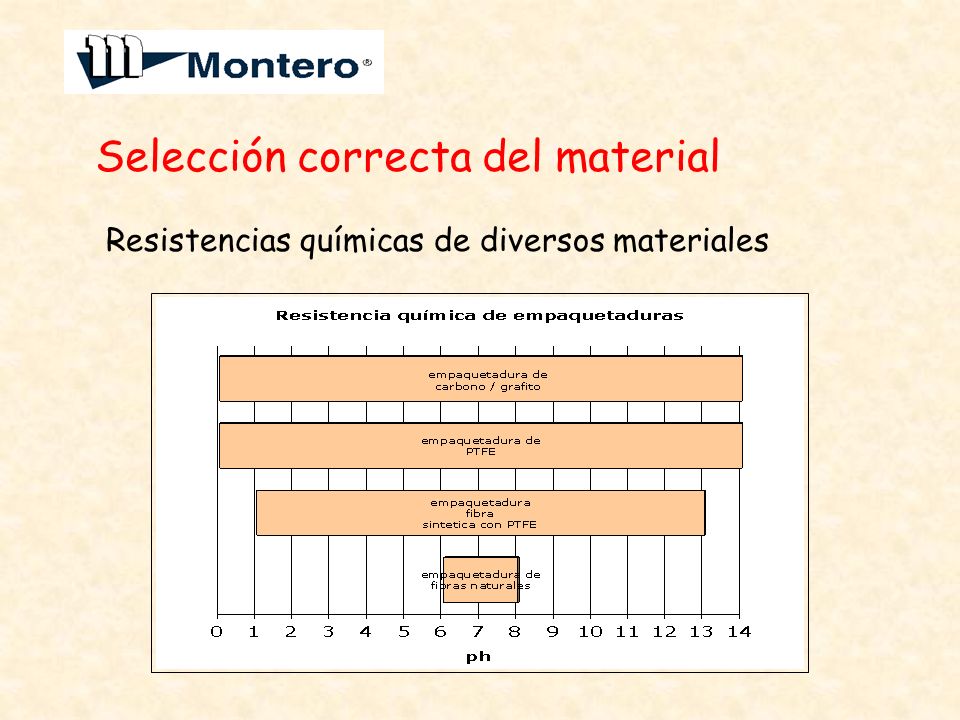 Montero®

Selección correcta del material

Resistencias químicas de diversos materiales

Resistencia química de empaquetaduras

empaquetadura de carbono / grafito

empaquetadura de PTFE

empaquetadura fibra sintetica con PTFE

empaquetadura de fibras naturales

0 1 2 3 4 5 6 7 8 9 10 11 12 13 14

ph